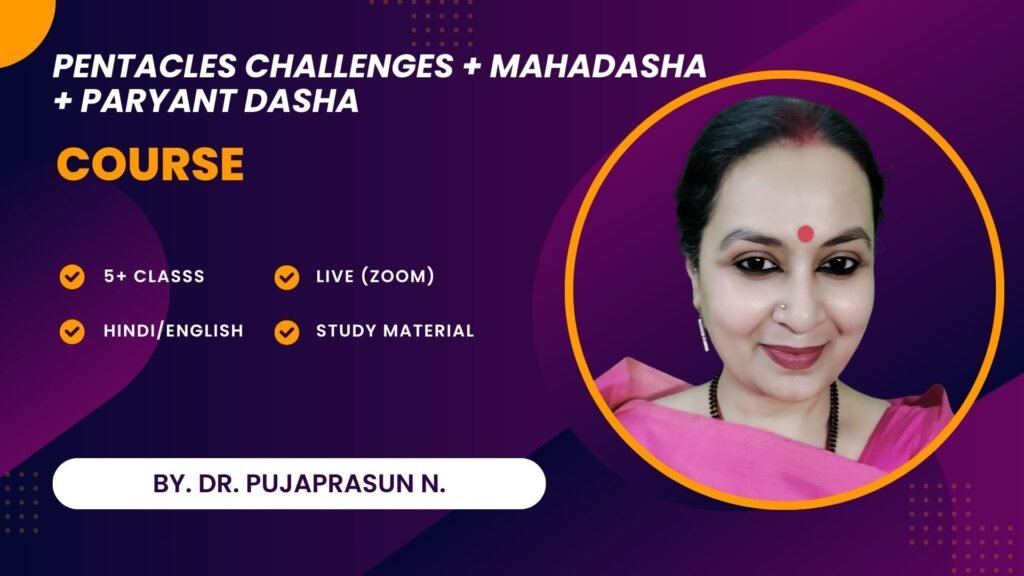 PENTACLES CHALLENGES + MAHADASHA + PARYANT DASHA

COURSE

5+ CLASSS

LIVE (ZOOM)

HINDI/ENGLISH

STUDY MATERIAL

BY. DR. PUJAPRASUN N.